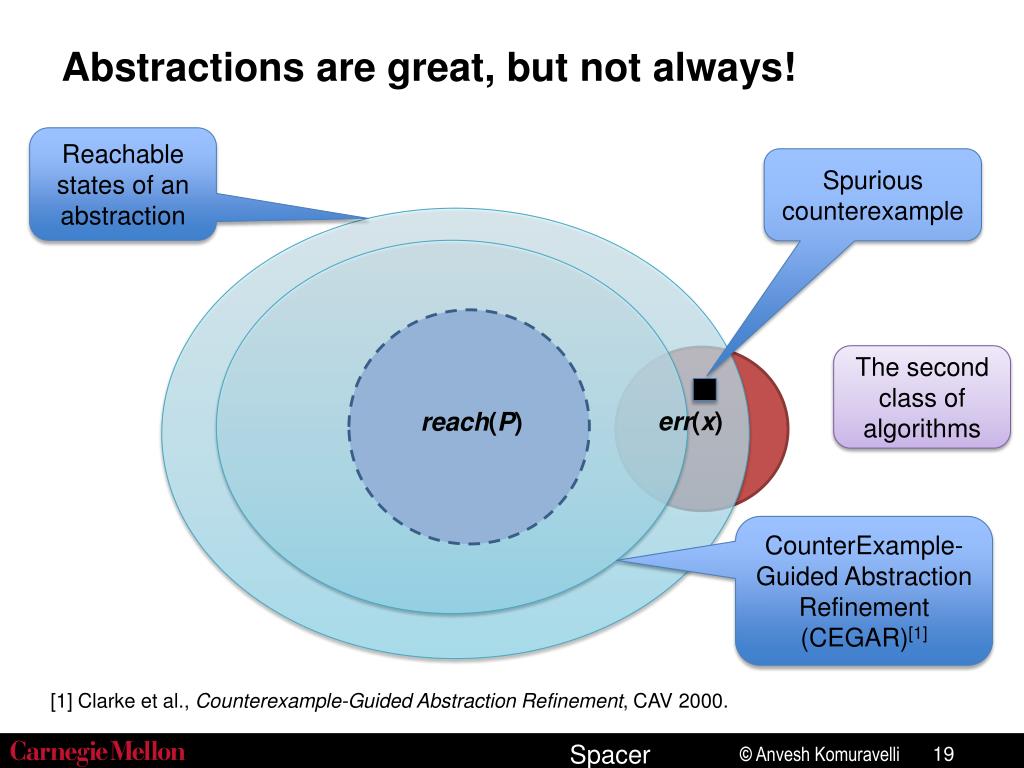 Abstractions are great, but not always!

Reachable states of an abstraction

Spurious counterexample

reach(P)

err(x)

The second class of algorithms

CounterExample-Guided Abstraction Refinement (CEGAR)$^{[1]}$

[1] Clarke et al., Counterexample-Guided Abstraction Refinement, CAV 2000.

Carnegie Mellon

Spacer

© Anvesh Komuravelli 19